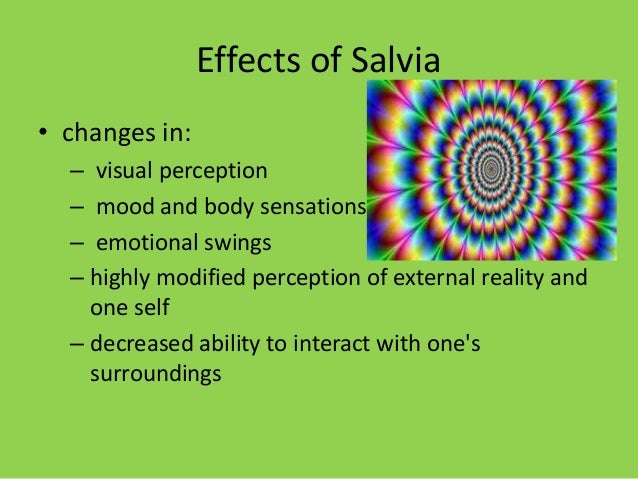 Effects of Salvia

• changes in:
 – visual perception
 – mood and body sensations
 – emotional swings
 – highly modified perception of external reality and one self
 – decreased ability to interact with one's surroundings